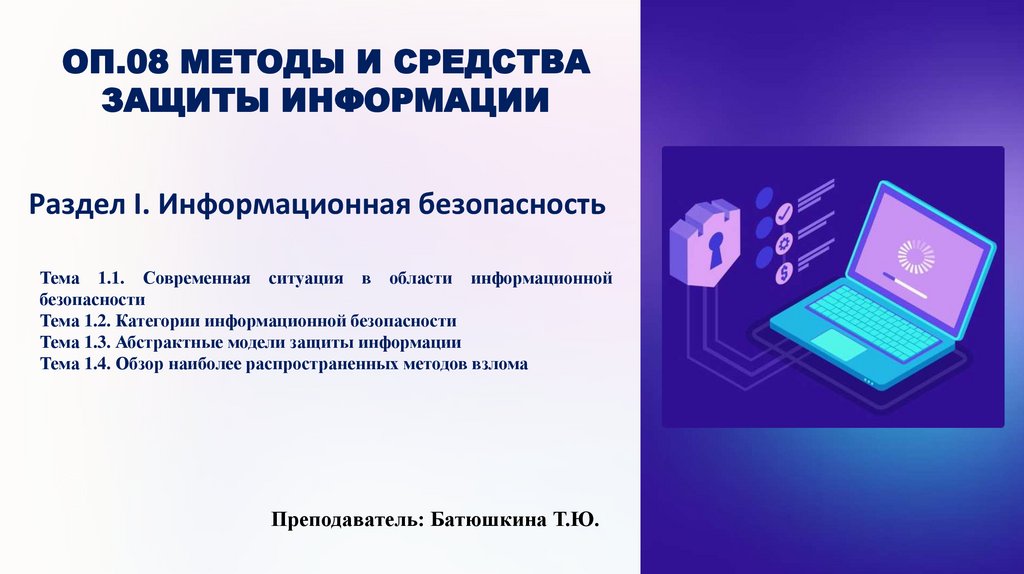 ОП.08 МЕТОДЫ И СРЕДСТВА ЗАЩИТЫ ИНФОРМАЦИИ

Раздел I. Информационная безопасность

Тема 1.1. Современная ситуация в области информационной безопасности
Тема 1.2. Категории информационной безопасности
Тема 1.3. Абстрактные модели защиты информации
Тема 1.4. Обзор наиболее распространенных методов взлома

Преподаватель: Батюшкина Т.Ю.